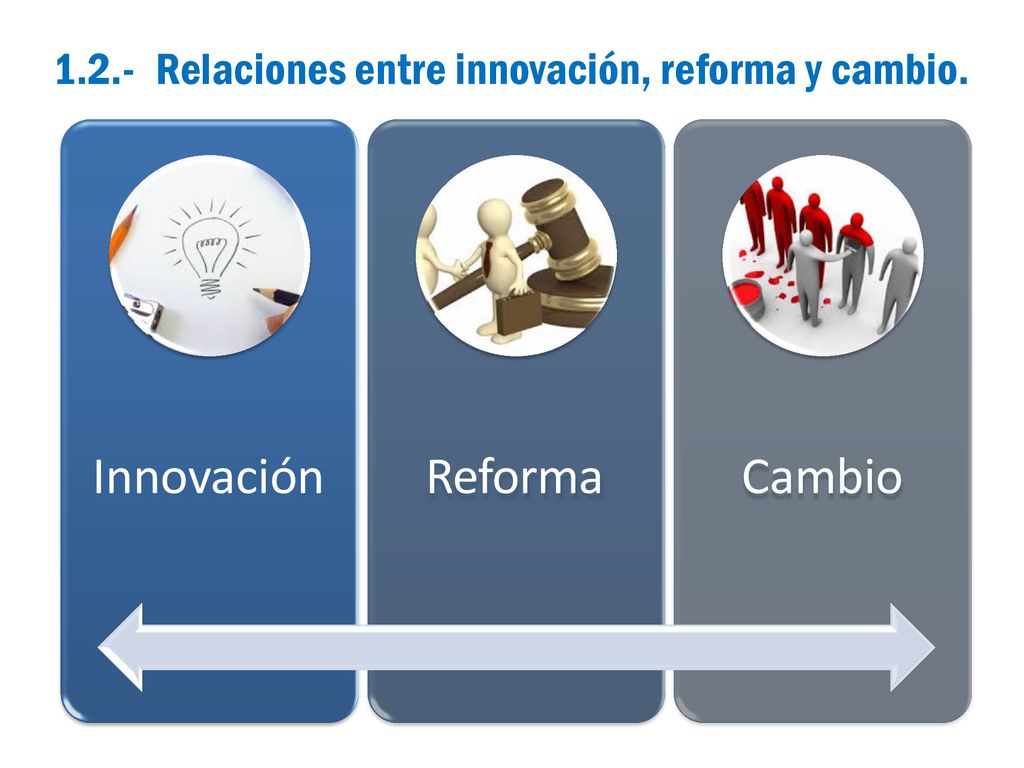 1.2.- Relaciones entre innovación, reforma y cambio.

Innovación

Reforma

Cambio